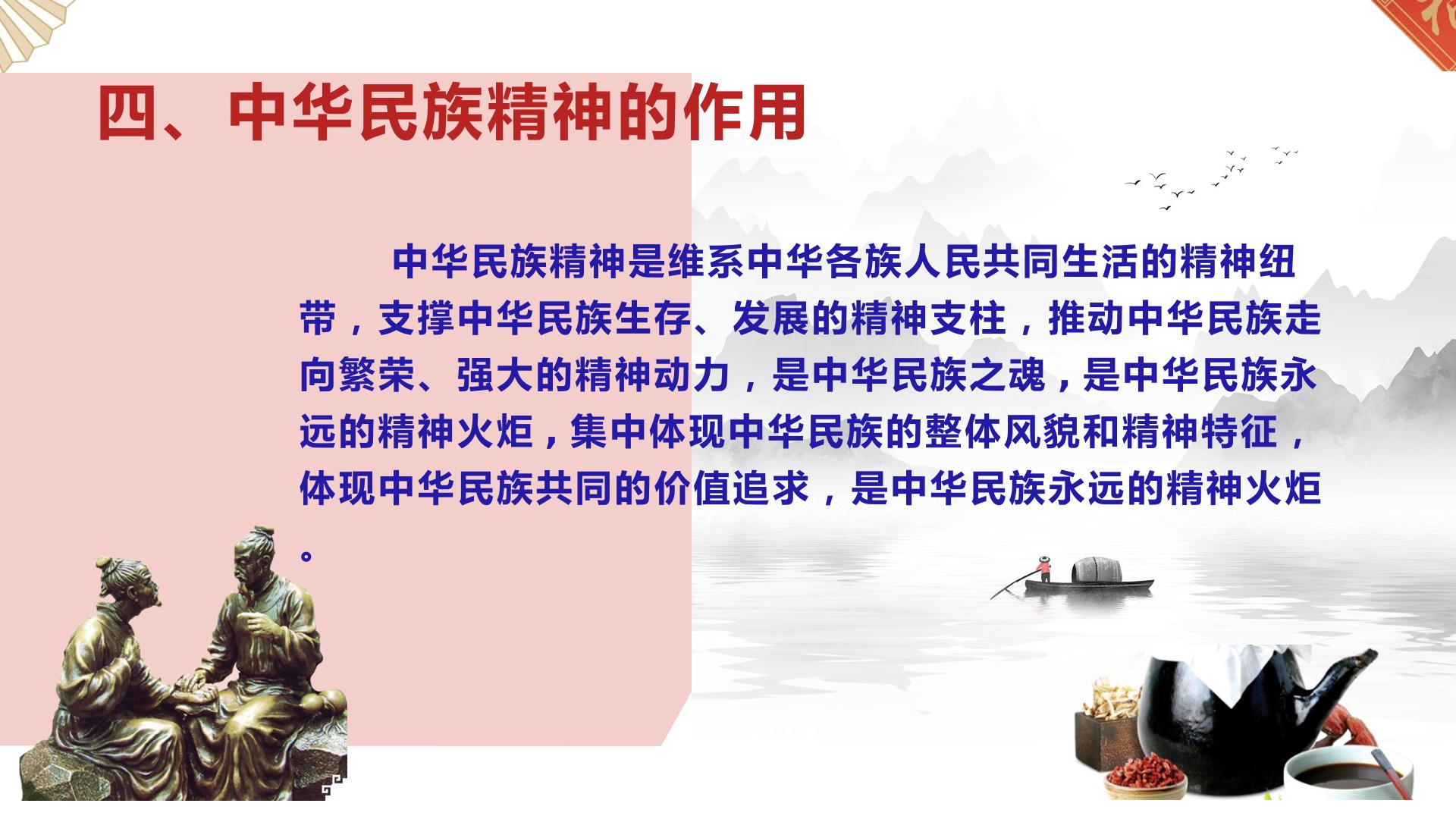 四、中华民族精神的作用

中华民族精神是维系中华各族人民共同生活的精神纽带，支撑中华民族生存、发展的精神支柱，推动中华民族走向繁荣、强大的精神动力，是中华民族之魂，是中华民族永远的精神火炬，集中体现中华民族的整体风貌和精神特征，体现中华民族共同的价值追求，是中华民族永远的精神火炬。